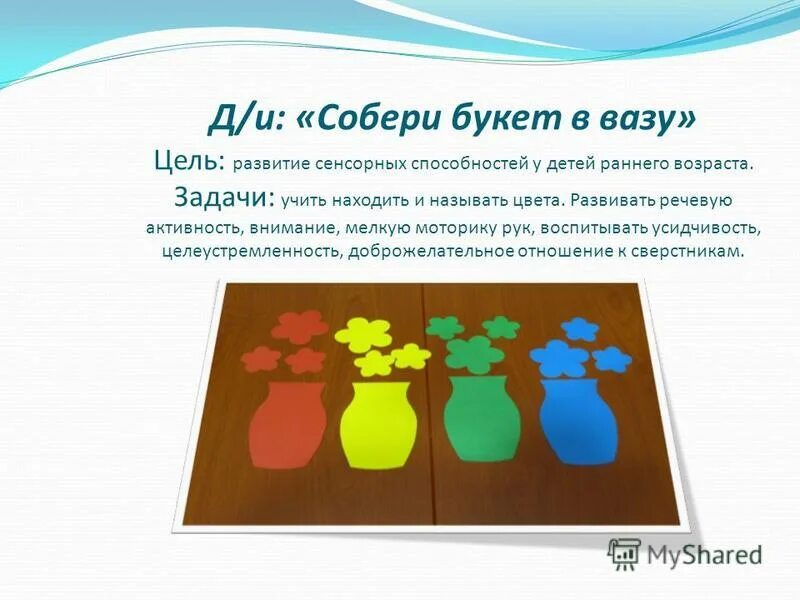 Д/и: «Собери букет в вазу»

Цель: развитие сенсорных способностей у детей раннего возраста.

Задачи: учить находить и называть цвета. Развивать речевую активность, внимание, мелкую моторику рук, воспитывать усидчивость, целеустремленность, доброжелательное отношение к сверстникам.

MyShared